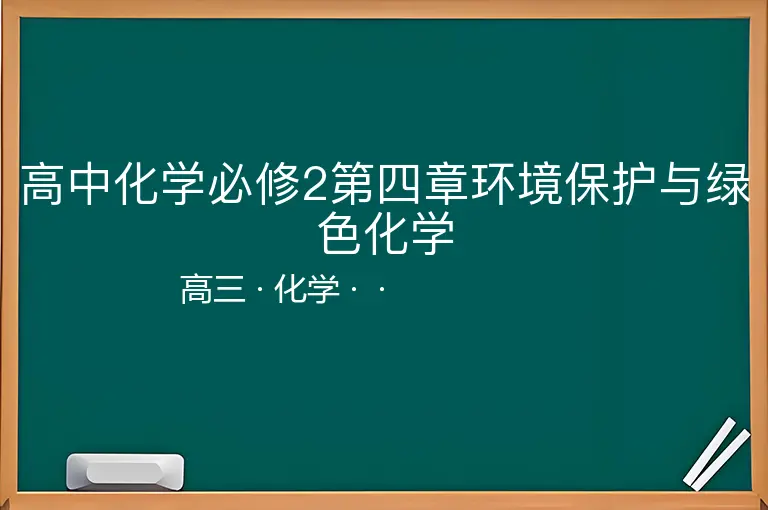 高中化学必修2第四章环境保护与绿色化学

高三 · 化学 · ·